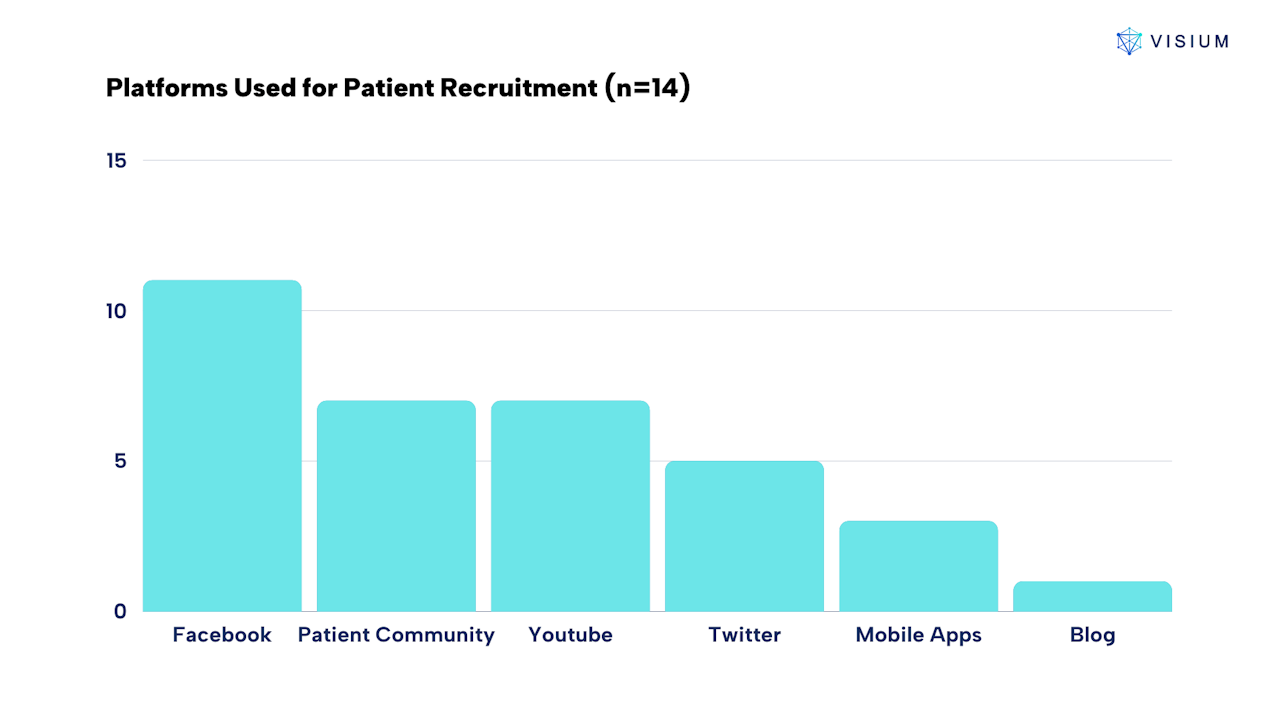 VISIUM

Platforms Used for Patient Recruitment (n=14)

15
10
5
0

Facebook
Patient Community
Youtube
Twitter
Mobile Apps
Blog